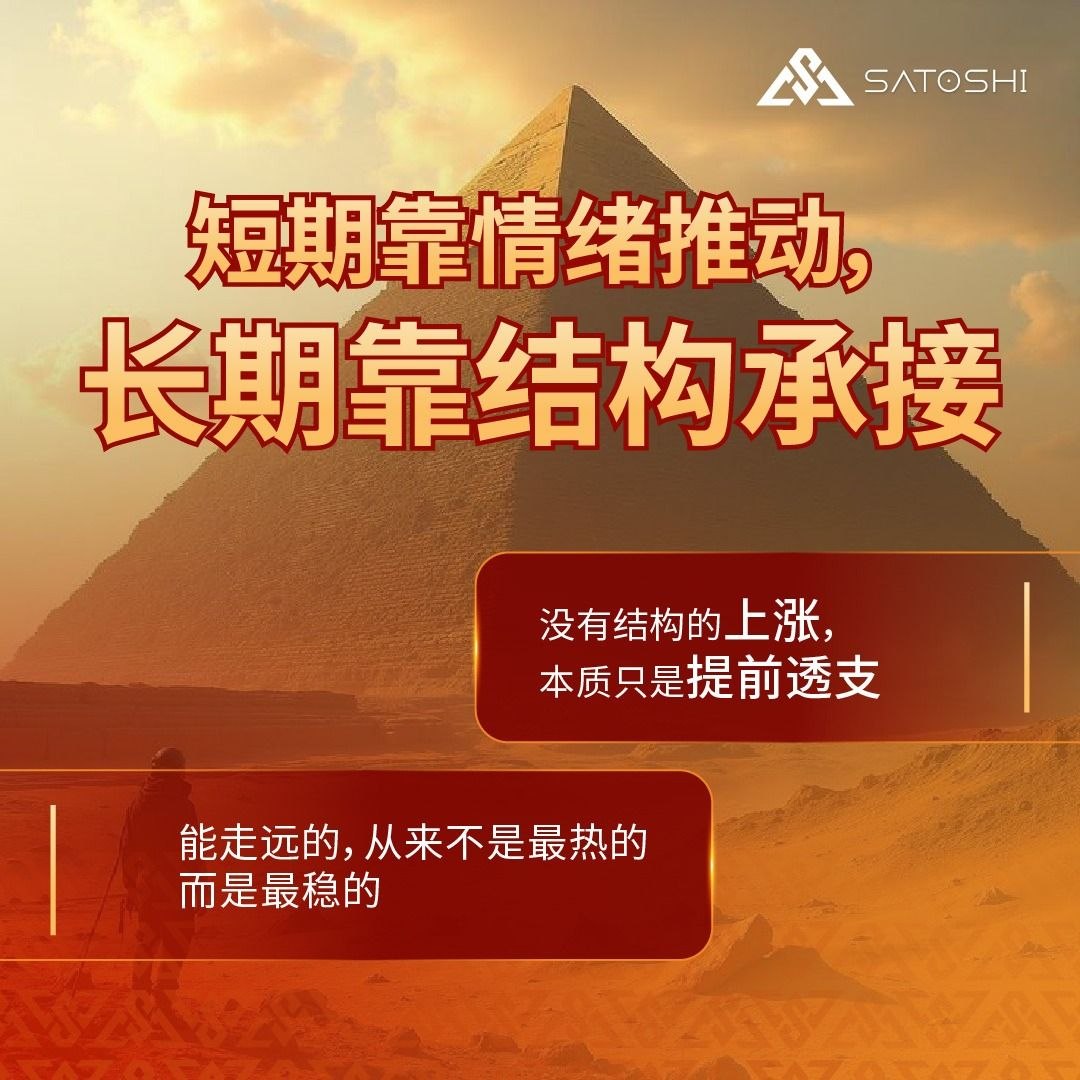 SATOSHI

短期靠情绪推动,
长期靠结构承接

没有结构的上涨,
本质只是提前透支

能走远的,从来不是最热的
而是最稳的